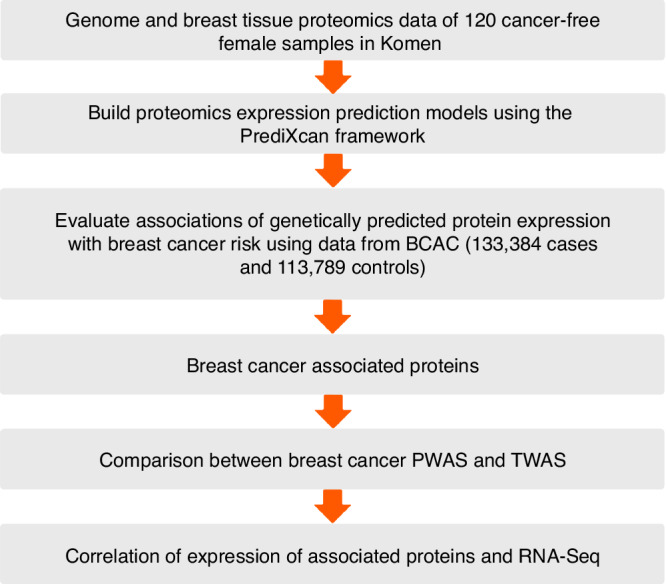 Genome and breast tissue proteomics data of 120 cancer-free female samples in Komen

Build proteomics expression prediction models using the PrediXcan framework

Evaluate associations of genetically predicted protein expression with breast cancer risk using data from BCAC (133,384 cases and 113,789 controls)

Breast cancer associated proteins

Comparison between breast cancer PWAS and TWAS

Correlation of expression of associated proteins and RNA-Seq